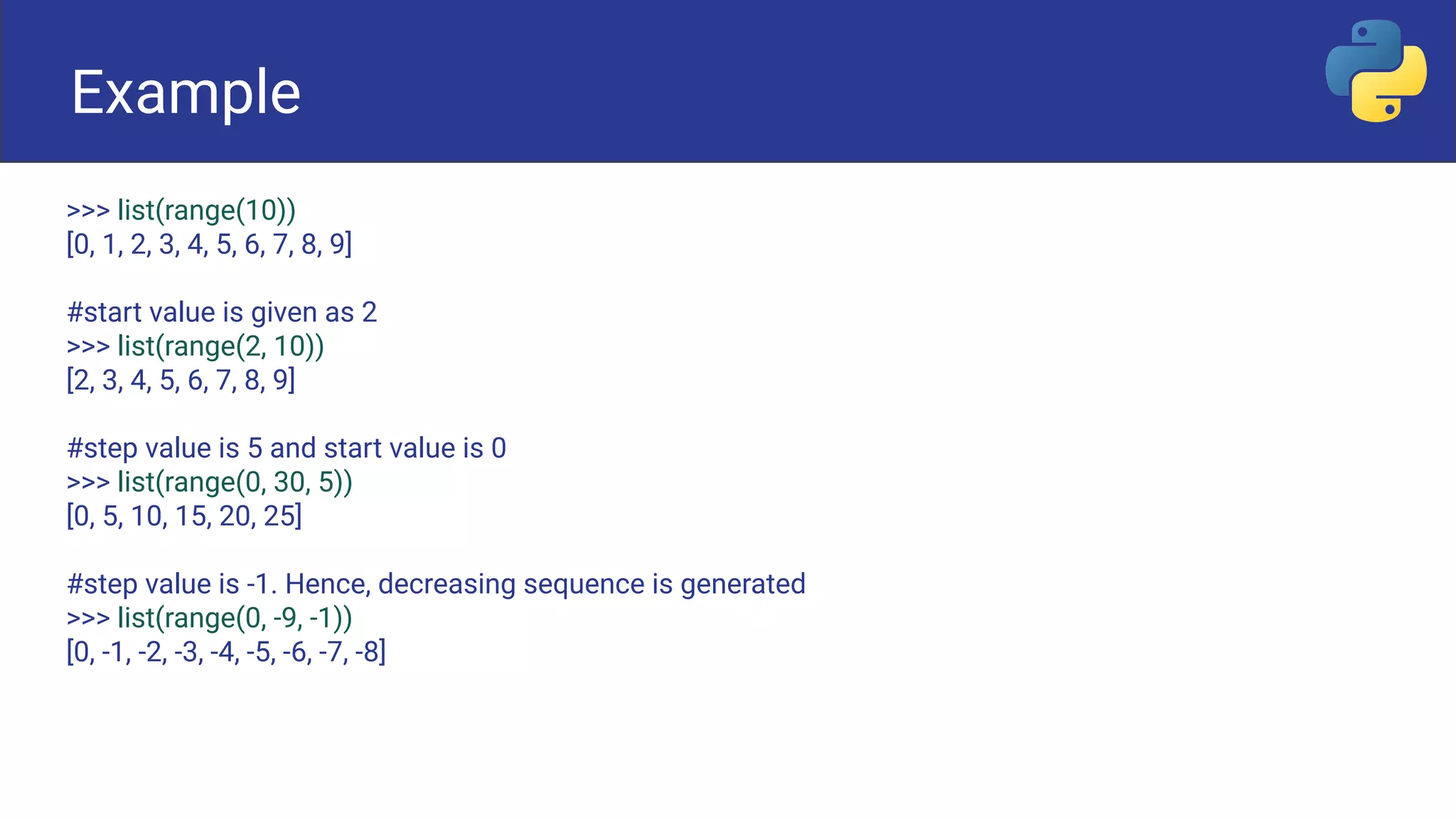 Example

>>> list(range(10))
[0, 1, 2, 3, 4, 5, 6, 7, 8, 9]

#start value is given as 2
>>> list(range(2, 10))
[2, 3, 4, 5, 6, 7, 8, 9]

#step value is 5 and start value is 0
>>> list(range(0, 30, 5))
[0, 5, 10, 15, 20, 25]

#step value is -1. Hence, decreasing sequence is generated
>>> list(range(0, -9, -1))
[0, -1, -2, -3, -4, -5, -6, -7, -8]